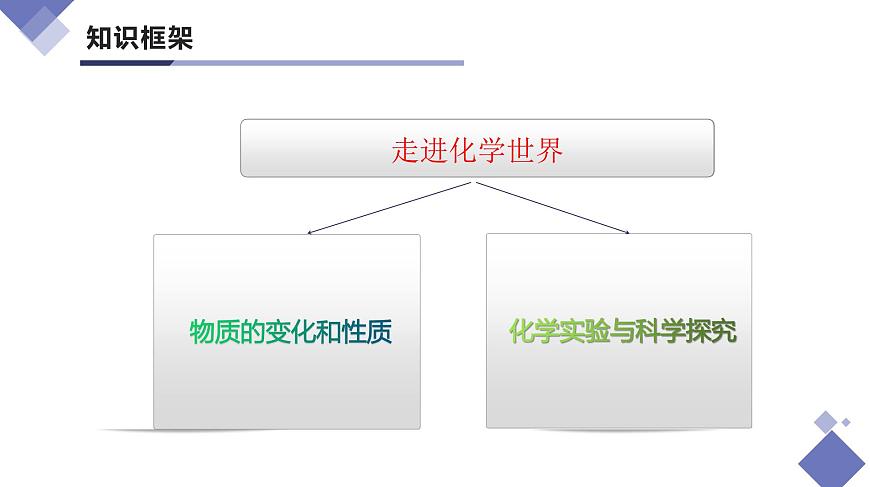 知识框架

走进化学世界

物质的变化和性质

化学实验与科学探究